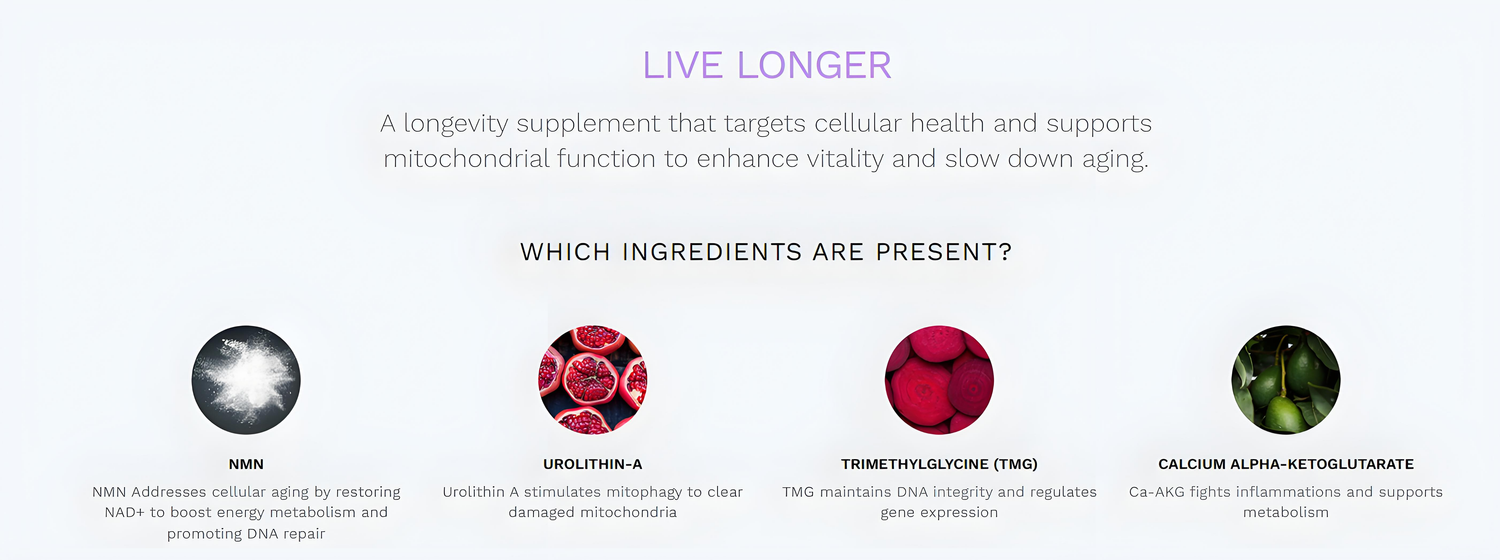 LIVE LONGER

A longevity supplement that targets cellular health and supports mitochondrial function to enhance vitality and slow down aging.

WHICH INGREDIENTS ARE PRESENT?

NMN

NMN Addresses cellular aging by restoring NAD+ to boost energy metabolism and promoting DNA repair

UROLITHIN-A

Urolithin A stimulates mitophagy to clear damaged mitochondria

TRIMETHYLGLYCINE (TMG)

TMG maintains DNA integrity and regulates gene expression

CALCIUM ALPHA-KETOGLUTARATE

Ca-AKG fights inflammations and supports metabolism